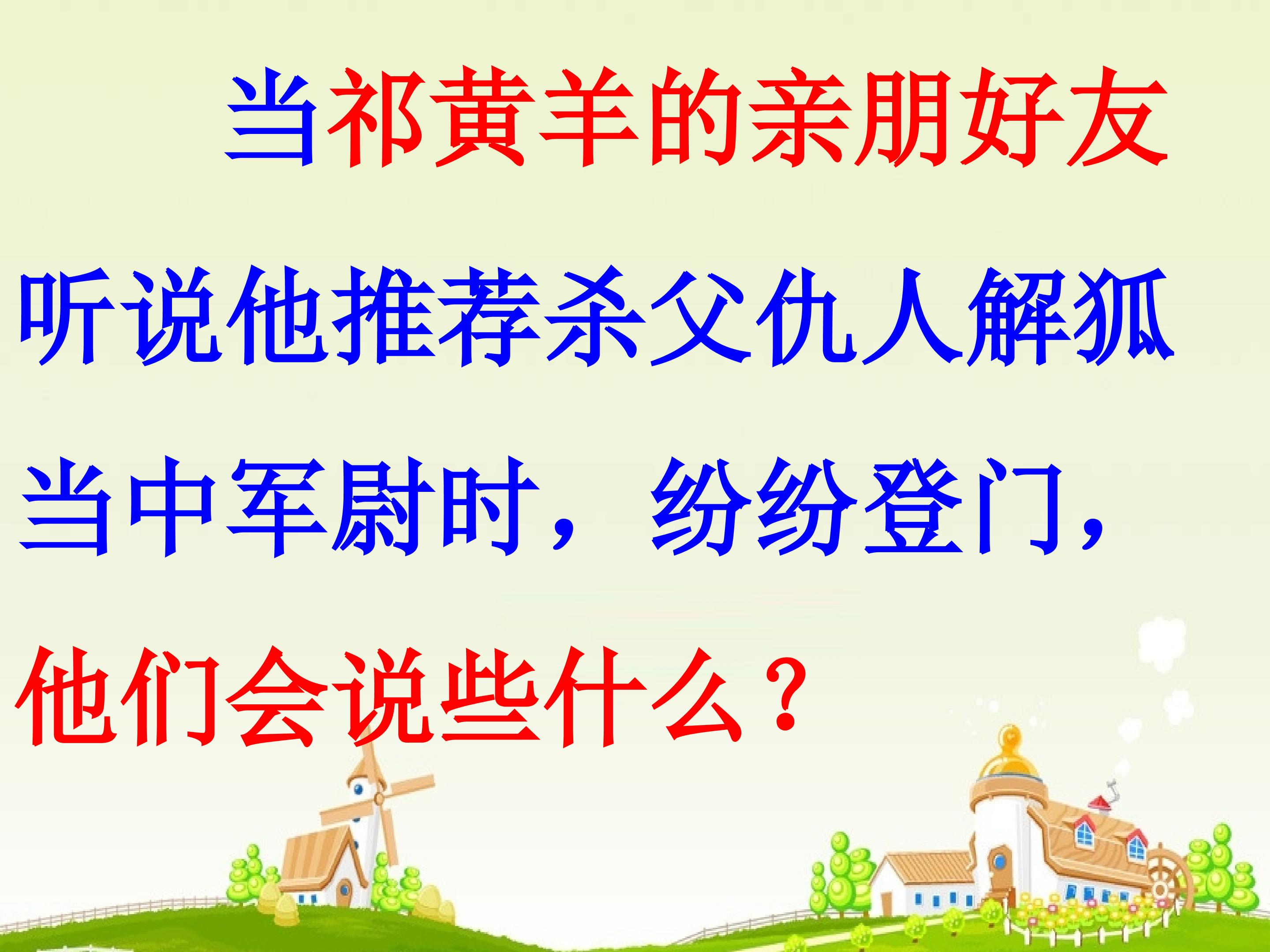 当祁黄羊的亲朋好友听说他推荐杀父仇人解狐当中军尉时，纷纷登门，他们会说些什么？